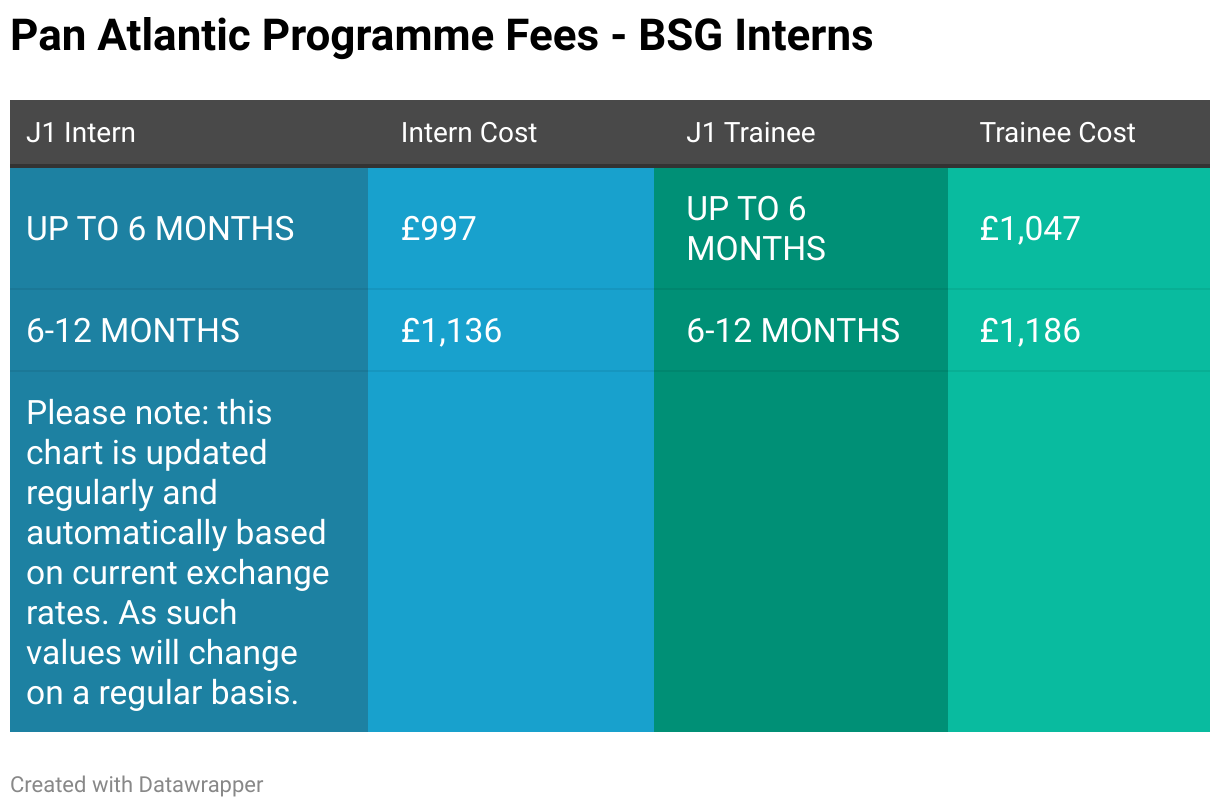 Pan Atlantic Programme Fees - BSG Interns

| J1 Intern | Intern Cost | J1 Trainee | Trainee Cost |
|---|---|---|---|
| UP TO 6 MONTHS | £997 | UP TO 6 MONTHS | £1,047 |
| 6-12 MONTHS | £1,136 | 6-12 MONTHS | £1,186 |
| Please note: this chart is updated regularly and automatically based on current exchange rates. As such values will change on a regular basis. | | | |

Created with Datawrapper